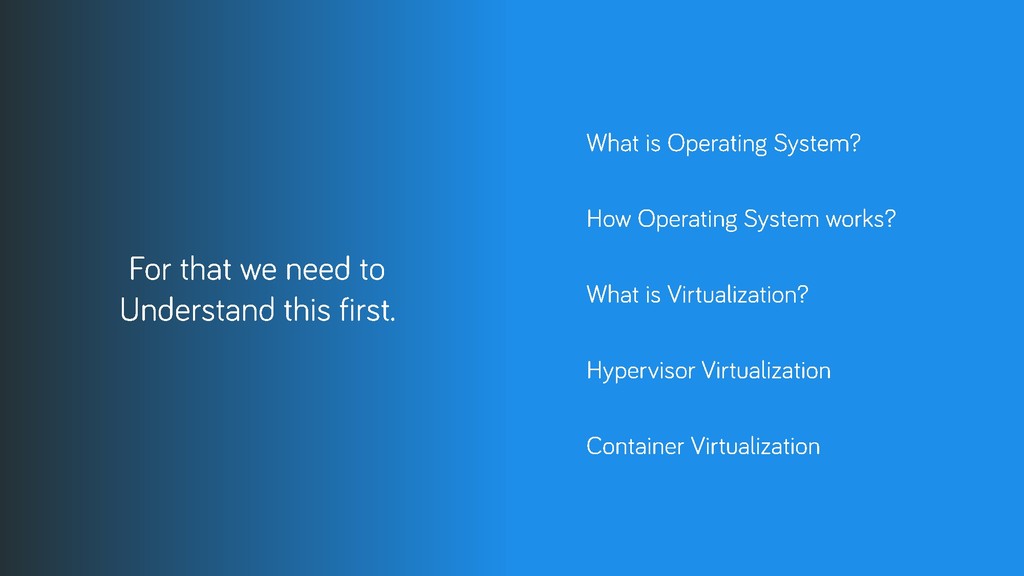 For that we need to Understand this first.

What is Operating System?

How Operating System works?

What is Virtualization?

Hypervisor Virtualization

Container Virtualization